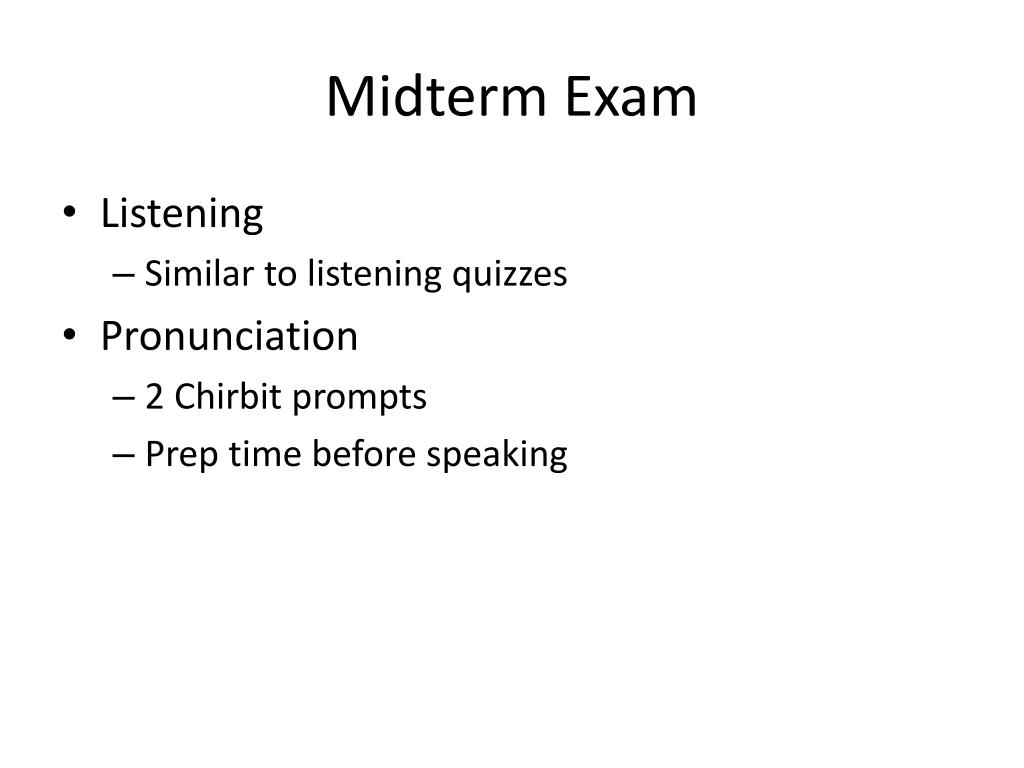 Midterm Exam

• Listening
  – Similar to listening quizzes
• Pronunciation
  – 2 Chirbit prompts
  – Prep time before speaking